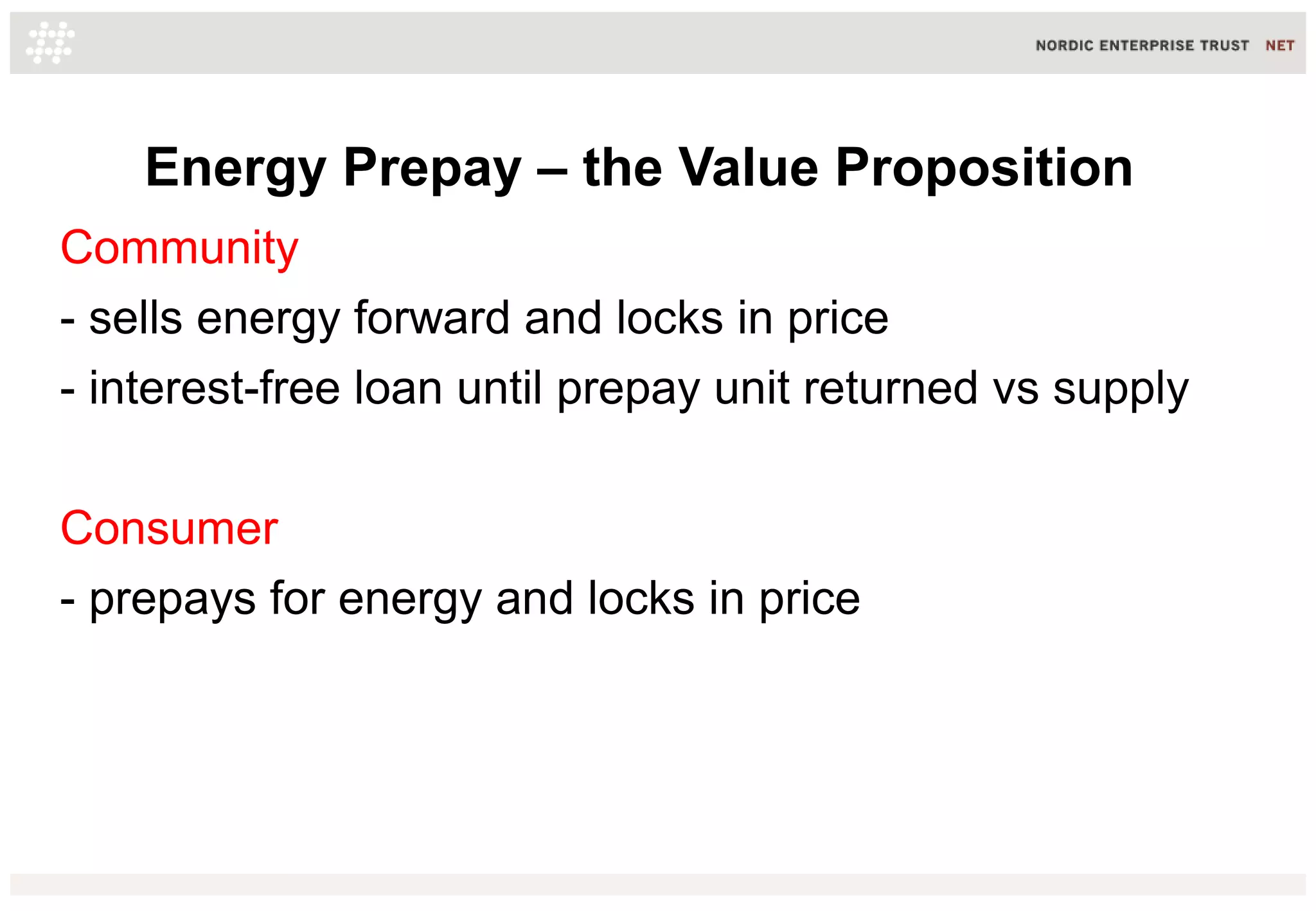 NORDIC ENTERPRISE TRUST NET

Energy Prepay – the Value Proposition

Community

- sells energy forward and locks in price

- interest-free loan until prepay unit returned vs supply

Consumer

- prepays for energy and locks in price